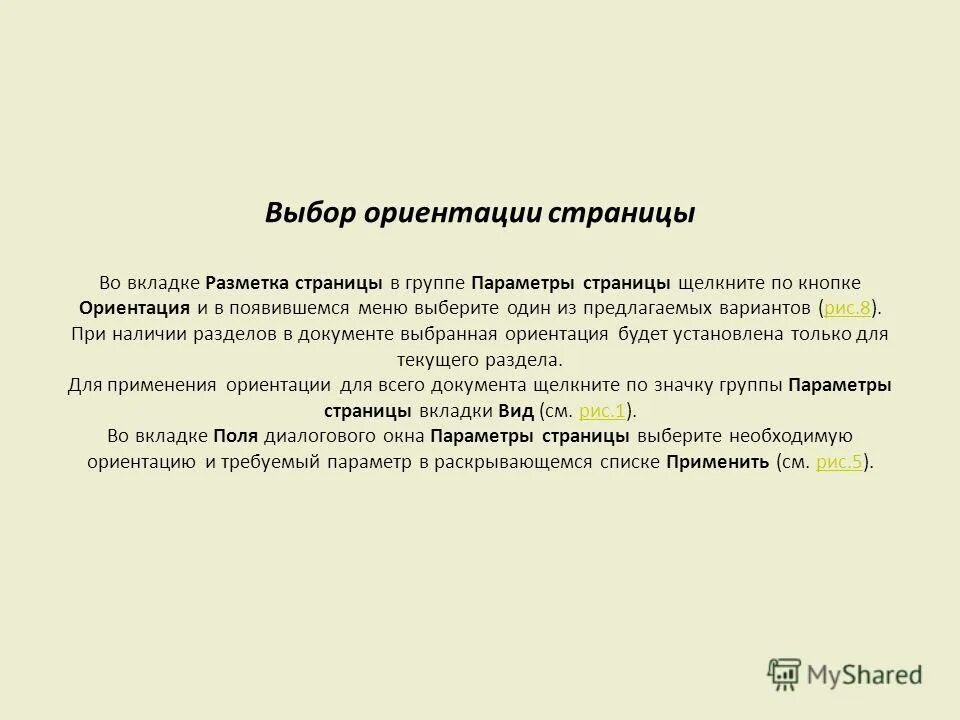 Выбор ориентации страницы

Во вкладке Разметка страницы в группе Параметры страницы щелкните по кнопке Ориентация и в появившемся меню выберите один из предлагаемых вариантов (рис.8). При наличии разделов в документе выбранная ориентация будет установлена только для текущего раздела.
Для применения ориентации для всего документа щелкните по значку группы Параметры страницы вкладки Вид (см. рис.1).
Во вкладке Поля диалогового окна Параметры страницы выберите необходимую ориентацию и требуемый параметр в раскрывающемся списке Применить (см. рис.5).

MyShared